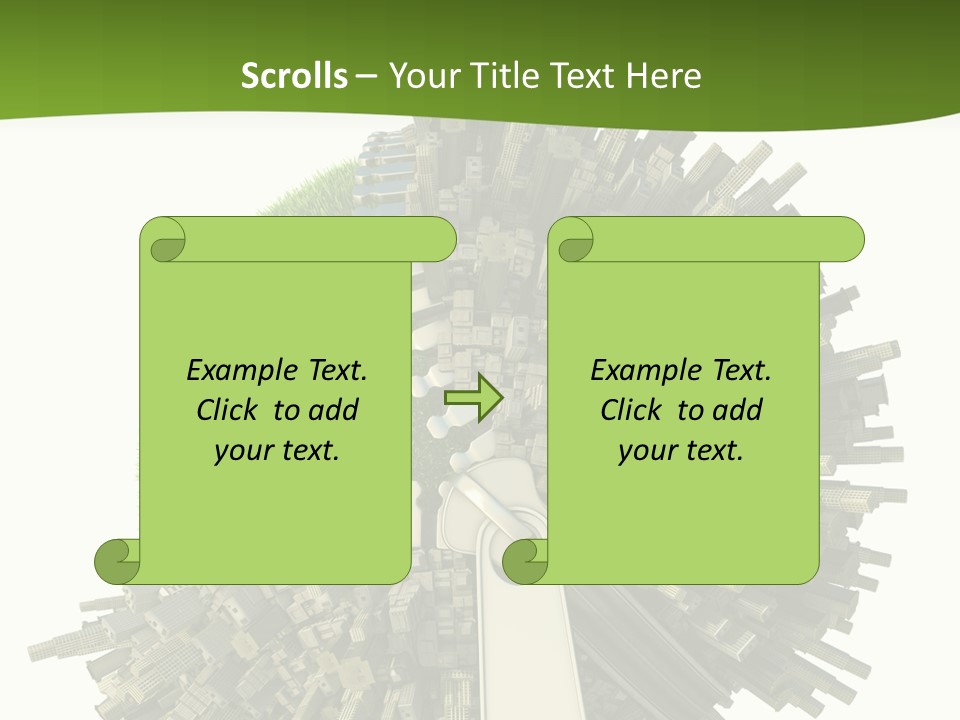 Scrolls – Your Title Text Here

Example Text. Click to add your text.

Example Text. Click to add your text.